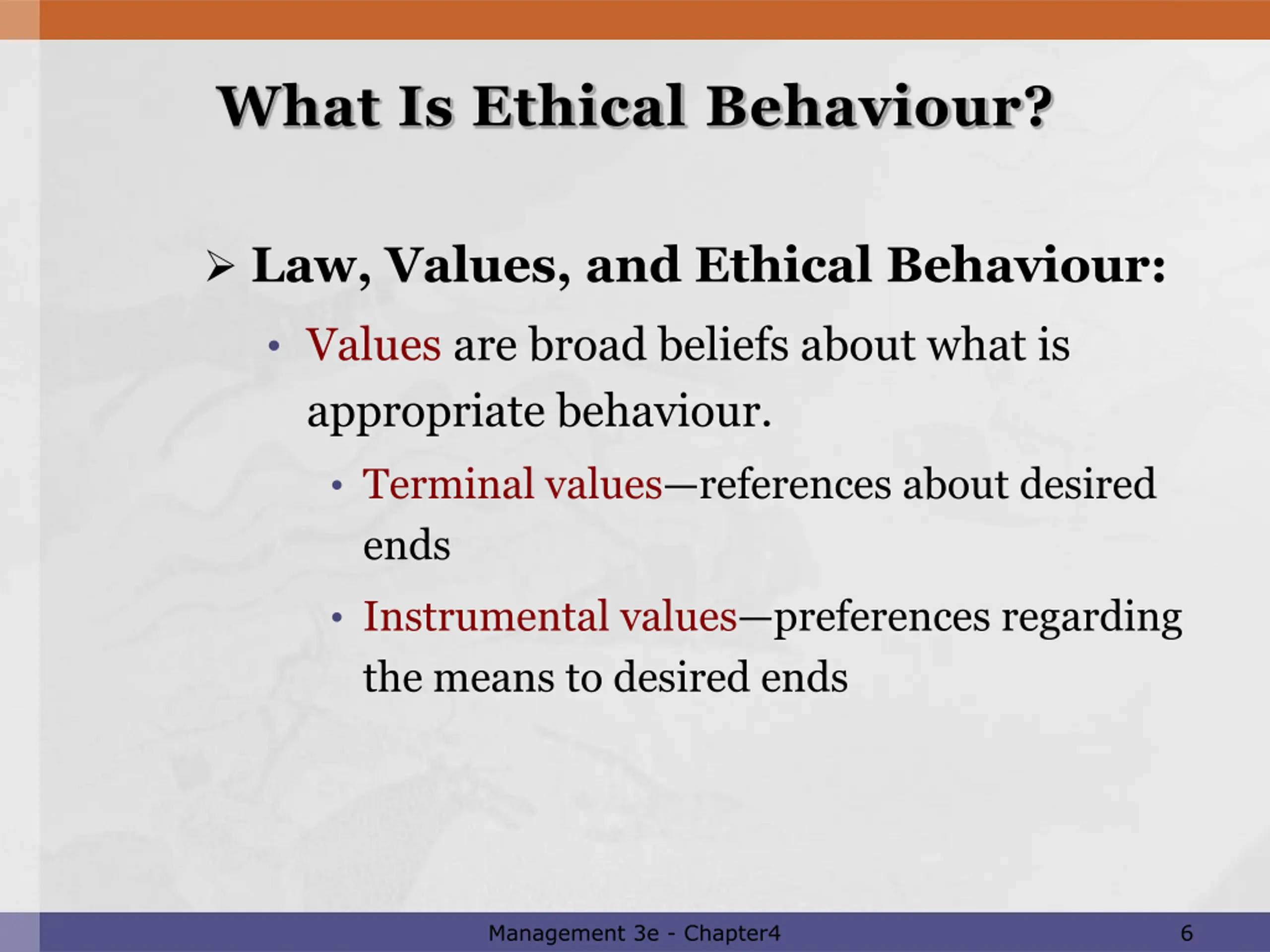 What Is Ethical Behaviour?

➢ Law, Values, and Ethical Behaviour:

• Values are broad beliefs about what is appropriate behaviour.

• Terminal values—references about desired ends

• Instrumental values—preferences regarding the means to desired ends

Management 3e - Chapter4

6